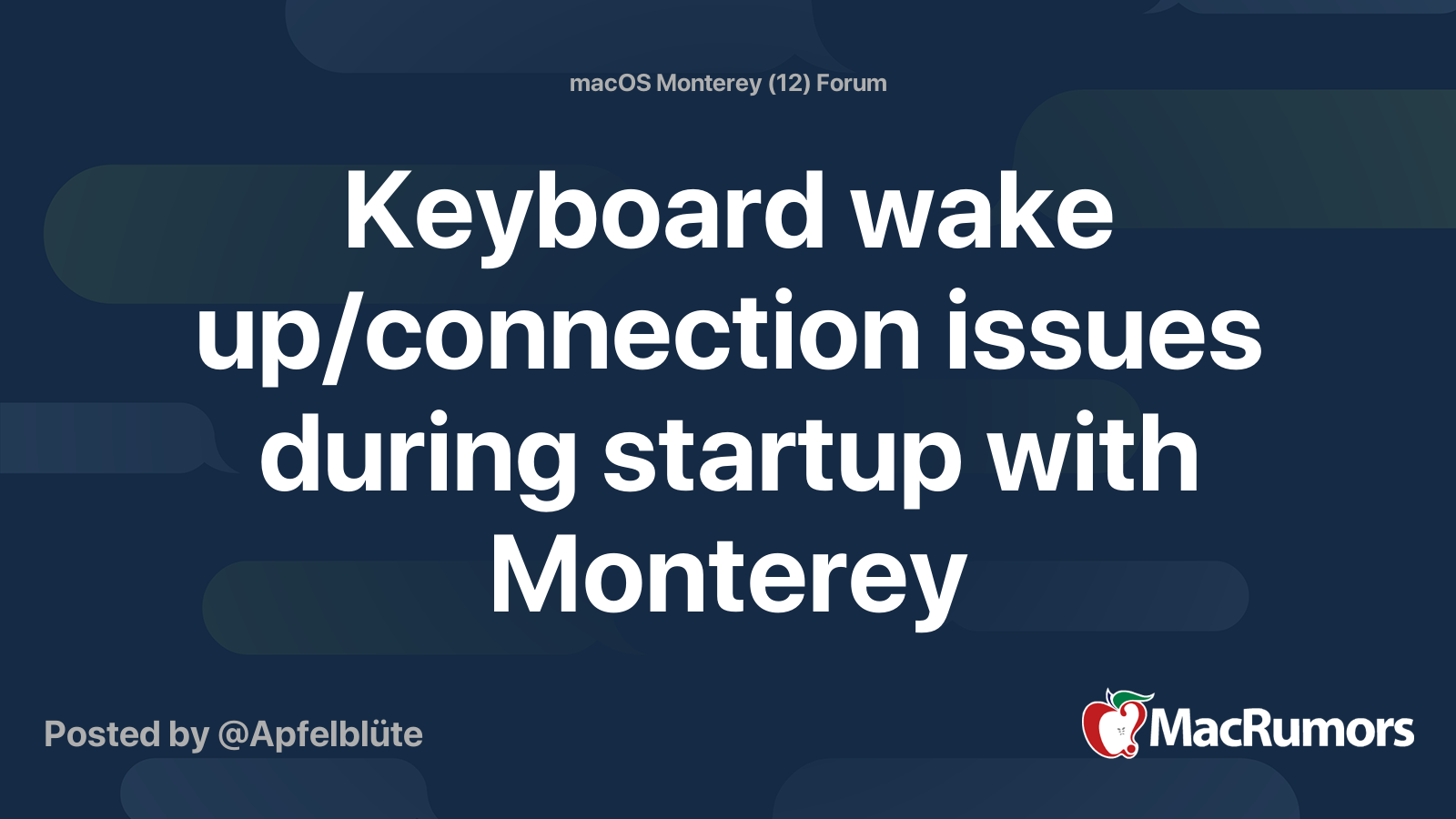 macOS Monterey (12) Forum

Keyboard wake up/connection issues during startup with Monterey

Posted by @Apfelblüte

MacRumors